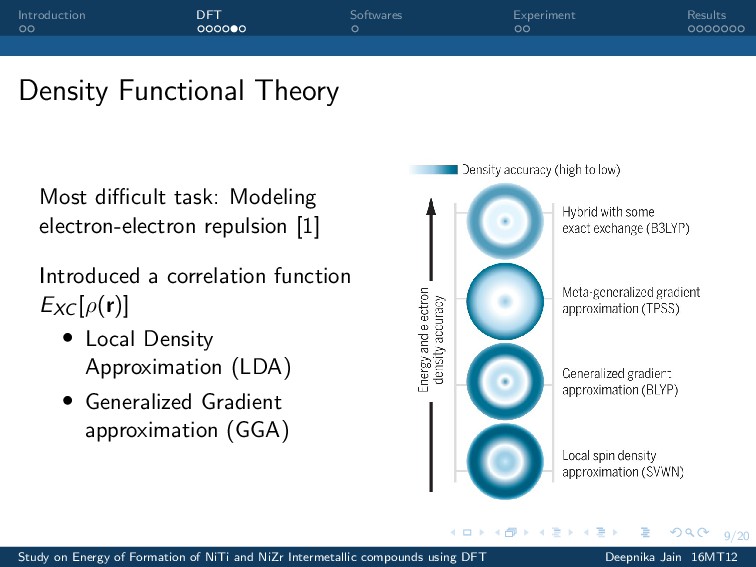 Introduction
DFT
Softwares
Experiment
Results

Density Functional Theory

Most difficult task: Modeling electron-electron repulsion [1]

Introduced a correlation function $E_{XC}[\rho(\mathbf{r})]$

• Local Density Approximation (LDA)
• Generalized Gradient approximation (GGA)

Density accuracy (high to low)

Energy and electron density accuracy

Hybrid with some exact exchange (B3LYP)

Meta-generalized gradient approximation (TPSS)

Generalized gradient approximation (BLYP)

Local spin density approximation (SVWN)

9/20

Study on Energy of Formation of NiTi and NiZr Intermetallic compounds using DFT
Deepnika Jain 16MT12